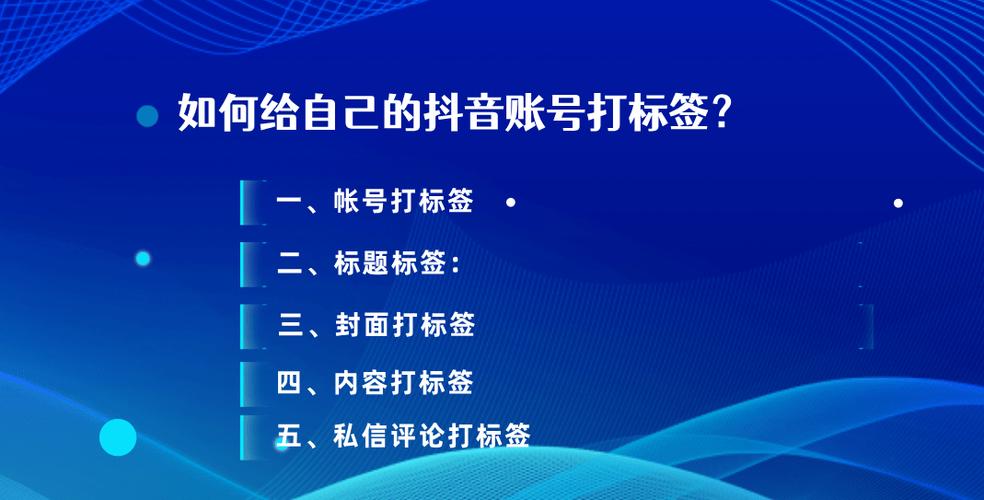 如何给自己的抖音账号打标签?

一、帐号打标签

二、标题标签:

三、封面打标签

四、内容打标签

五、私信评论打标签